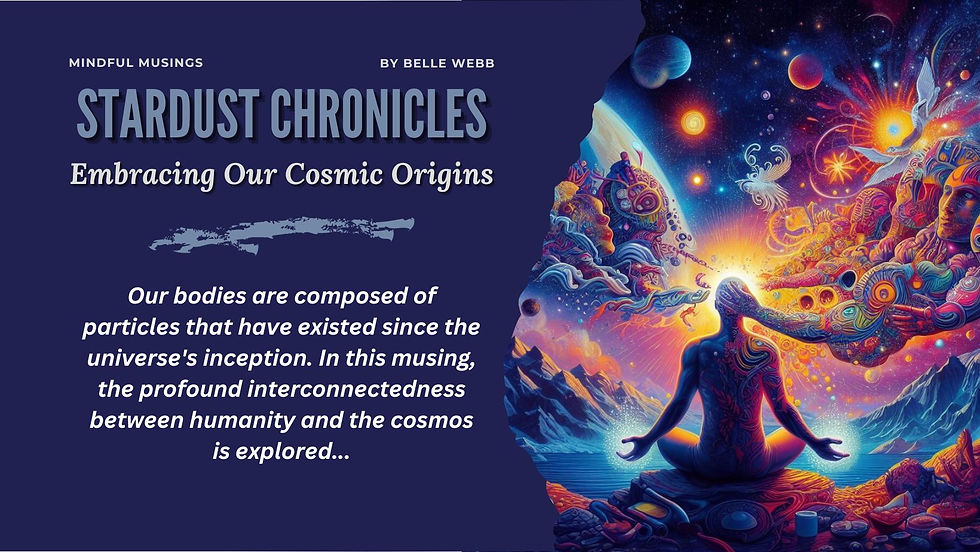 MINDFUL MUSINGS

BY BELLE WEBB

STARDUST CHRONICLES

Embracing Our Cosmic Origins

Our bodies are composed of particles that have existed since the universe's inception. In this musing, the profound interconnectedness between humanity and the cosmos is explored...